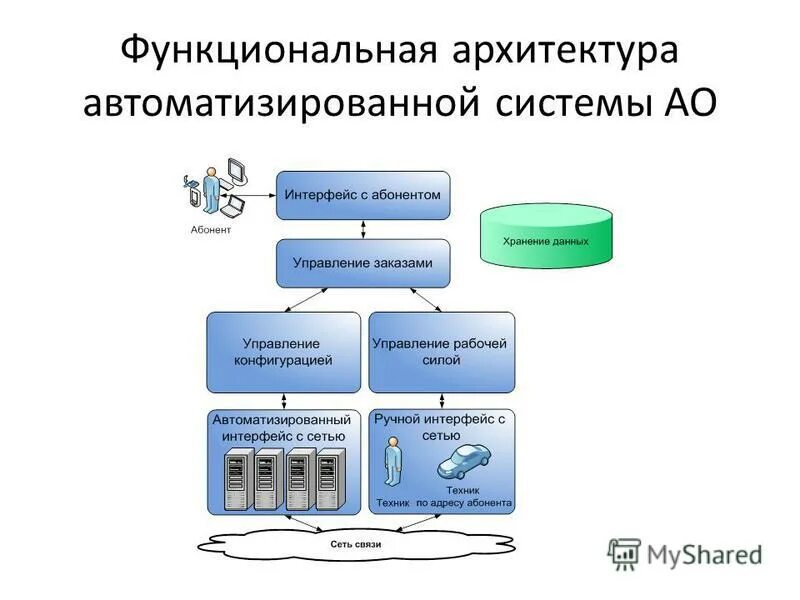 Функциональная архитектура автоматизированной системы АО

Абонент

Интерфейс с абонентом

Хранение данных

Управление заказами

Управление конфигурацией

Управление рабочей силой

Автоматизированный интерфейс с сетью

Ручной интерфейс с сетью

Техник

Техник по адресу абонента

Сеть связи

MyShared